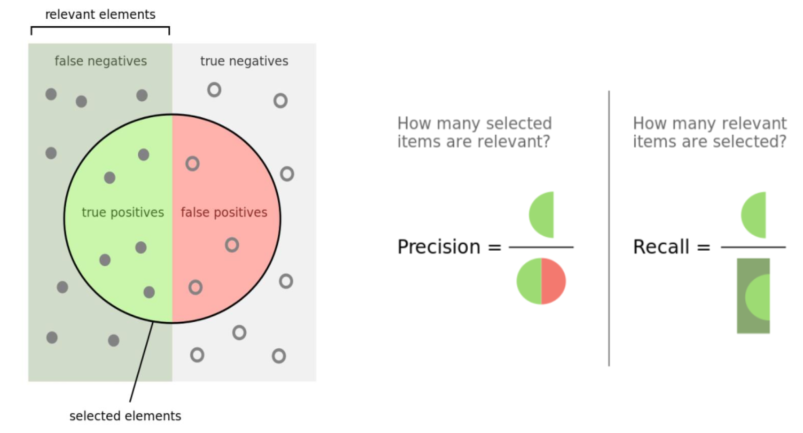 relevant elements

false negatives

true negatives

true positives

false positives

selected elements

How many selected items are relevant?

Precision =

How many relevant items are selected?

Recall =